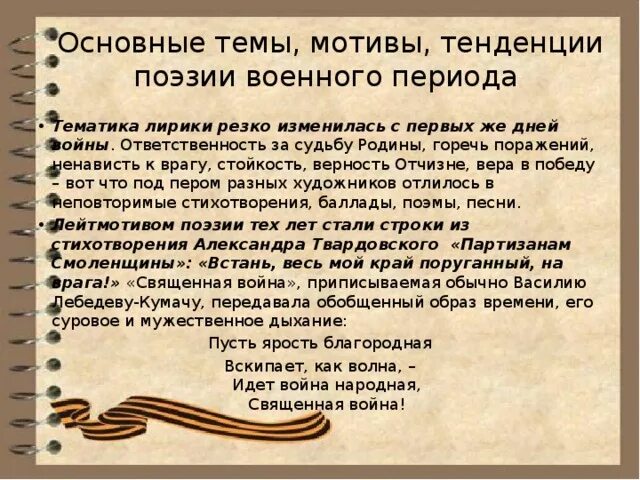 Основные темы, мотивы, тенденции поэзии военного периода

• Тематика лирики резко изменилась с первых же дней войны. Ответственность за судьбу Родины, горечь поражений, ненависть к врагу, стойкость, верность Отчизне, вера в победу – вот что под пером разных художников отлилось в неповторимые стихотворения, баллады, поэмы, песни.

• Лейтмотивом поэзии тех лет стали строки из стихотворения Александра Твардовского «Партизанам Смоленщины»: «Встань, весь мой край поруганный, на врага!» «Священная война», приписываемая обычно Василию Лебедеву-Кумачу, передавала обобщенный образ времени, его суровое и мужественное дыхание:

Пусть ярость благородная
Вскипает, как волна, –
Идет война народная,
Священная война!